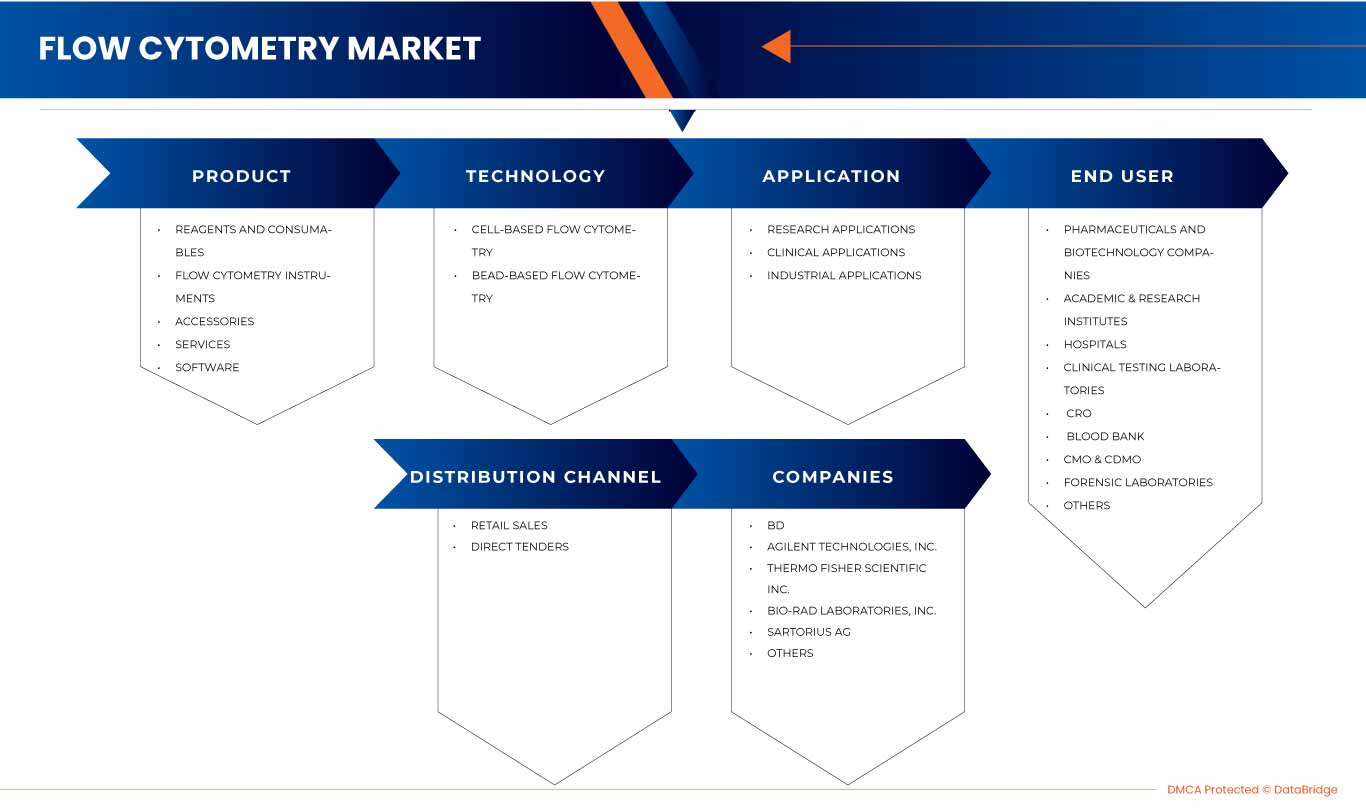 FLOW CYTOMETRY MARKET

PRODUCT

- REAGENTS AND CONSUMABLES
- FLOW CYTOMETRY INSTRUMENTS
- ACCESSORIES
- SERVICES
- SOFTWARE

TECHNOLOGY

- CELL-BASED FLOW CYTOMETRY
- BEAD-BASED FLOW CYTOMETRY

APPLICATION

- RESEARCH APPLICATIONS
- CLINICAL APPLICATIONS
- INDUSTRIAL APPLICATIONS

END USER

- PHARMACEUTICALS AND BIOTECHNOLOGY COMPANIES
- ACADEMIC & RESEARCH INSTITUTES
- HOSPITALS
- CLINICAL TESTING LABORATORIES
- CRO
- BLOOD BANK
- CMO & CDMO
- FORENSIC LABORATORIES
- OTHERS

DISTRIBUTION CHANNEL

- RETAIL SALES
- DIRECT TENDERS

COMPANIES

- BD
- AGILENT TECHNOLOGIES, INC.
- THERMO FISHER SCIENTIFIC INC.
- BIO-RAD LABORATORIES, INC.
- SARTORIUS AG
- OTHERS

DMCA Protected © DataBridge